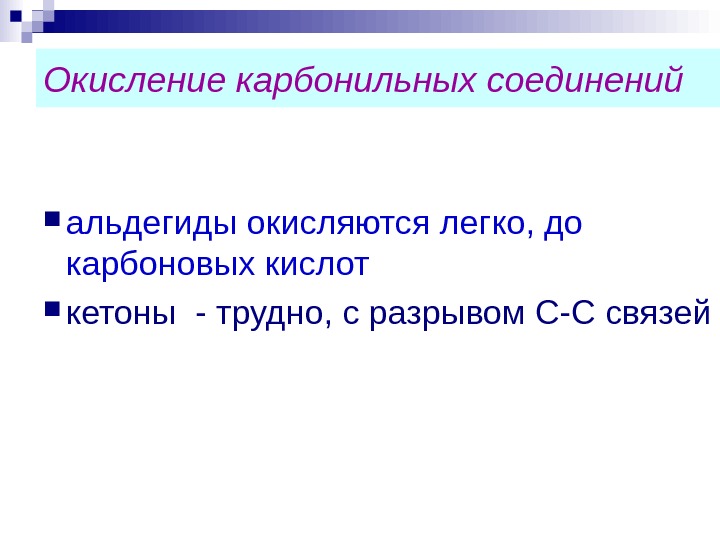 Окисление карбонильных соединений

альдегиды окисляются легко, до карбоновых кислот

кетоны - трудно, с разрывом С-С связей